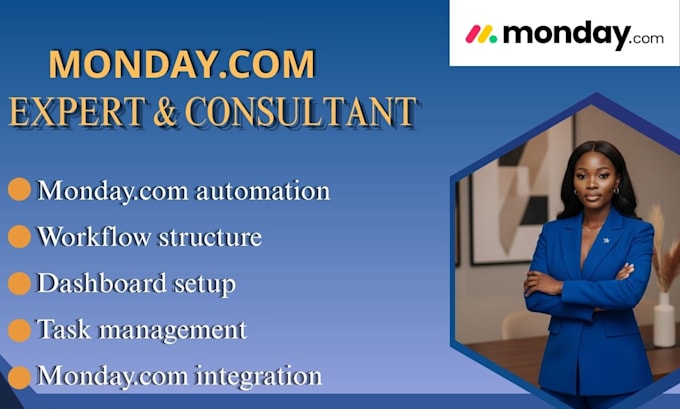 monday.com

MONDAY.COM
EXPERT & CONSULTANT

Monday.com automation
Workflow structure
Dashboard setup
Task management
Monday.com integration